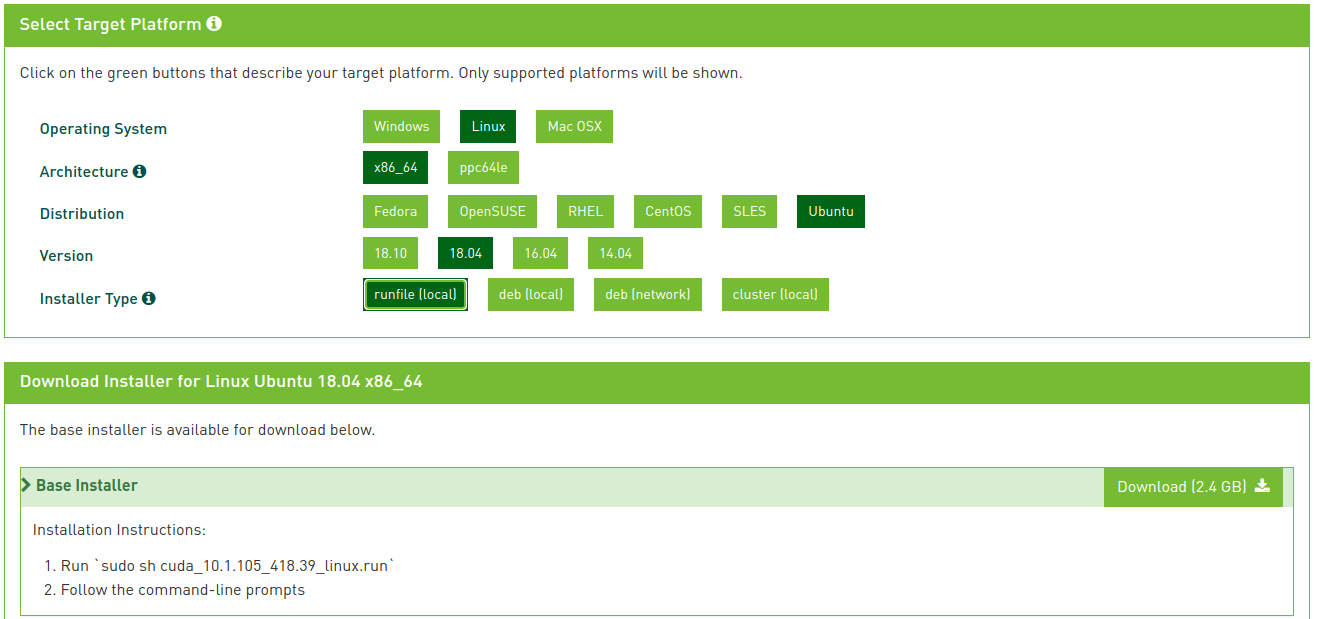 Select Target Platform

Click on the green buttons that describe your target platform. Only supported platforms will be shown.

Operating System Windows Linux Mac OSX

Architecture x86_64 ppc64le

Distribution Fedora OpenSUSE RHEL CentOS SLES Ubuntu

Version 18.10 18.04 16.04 14.04

Installer Type runfile (local) deb (local) deb (network) cluster (local)

Download Installer for Linux Ubuntu 18.04 x86_64

The base installer is available for download below.

Base Installer

Download (2.4 GB)

Installation Instructions:

1. Run `sudo sh cuda_10.1.105_418.39_linux.run`
2. Follow the command-line prompts